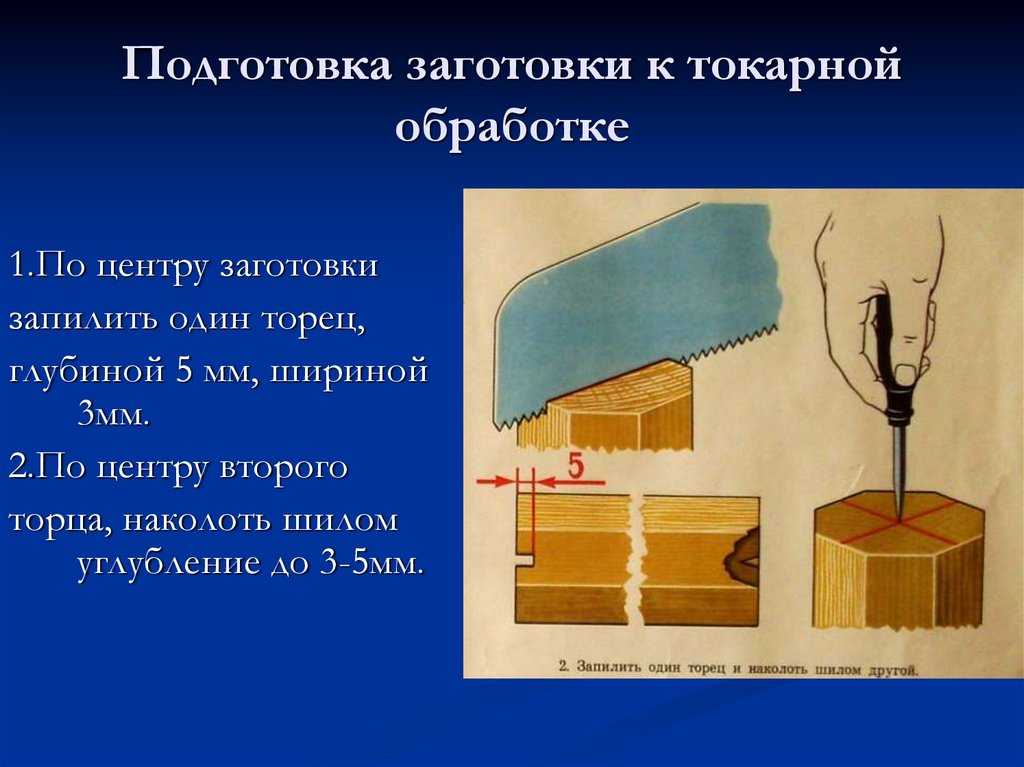 Подготовка заготовки к токарной обработке

1.По центру заготовки запилить один торец, глубиной 5 мм, шириной 3мм.

2.По центру второго торца, наколоть шилом углубление до 3-5мм.

5

2. Запилить один торец и наколоть шилом другой.